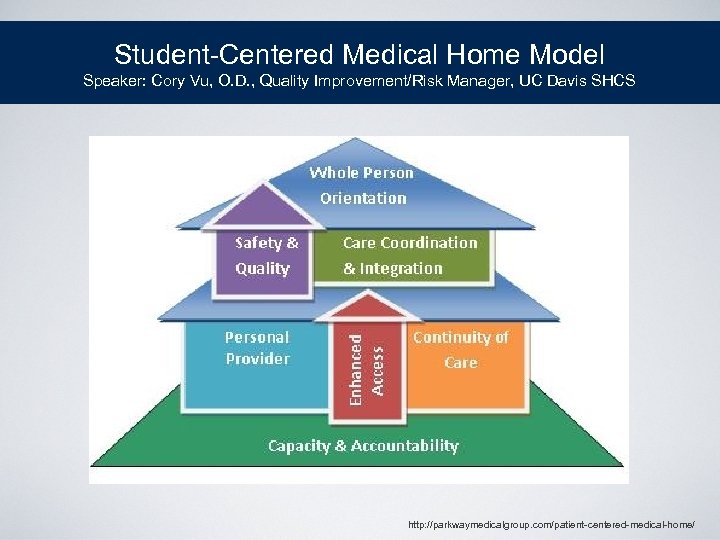 Student-Centered Medical Home Model
Speaker: Cory Vu, O.D., Quality Improvement/Risk Manager, UC Davis SHCS

Whole Person Orientation

Safety & Quality

Care Coordination & Integration

Personal Provider

Enhanced Access

Continuity of Care

Capacity & Accountability

http://parkwaymedicalgroup.com/patient-centered-medical-home/